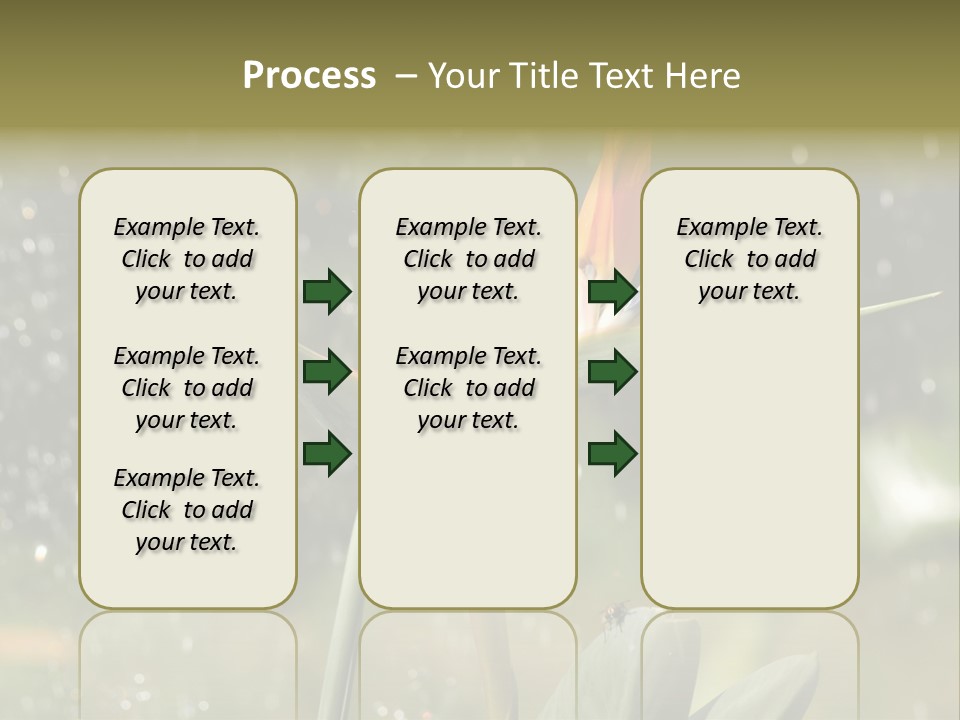 Process – Your Title Text Here

Example Text. Click to add your text.

Example Text. Click to add your text.

Example Text. Click to add your text.

Example Text. Click to add your text.

Example Text. Click to add your text.

Example Text. Click to add your text.